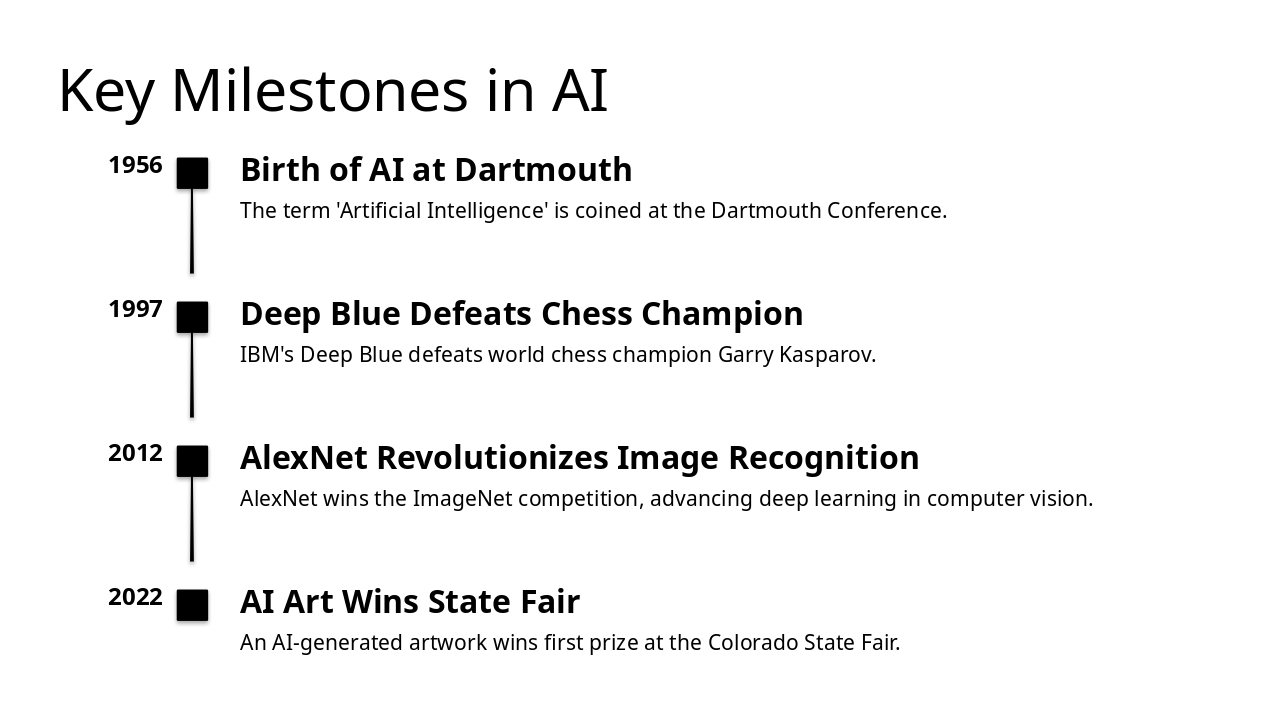 Key Milestones in AI

1956

Birth of AI at Dartmouth

The term 'Artificial Intelligence' is coined at the Dartmouth Conference.

1997

Deep Blue Defeats Chess Champion

IBM's Deep Blue defeats world chess champion Garry Kasparov.

2012

AlexNet Revolutionizes Image Recognition

AlexNet wins the ImageNet competition, advancing deep learning in computer vision.

2022

AI Art Wins State Fair

An AI-generated artwork wins first prize at the Colorado State Fair.